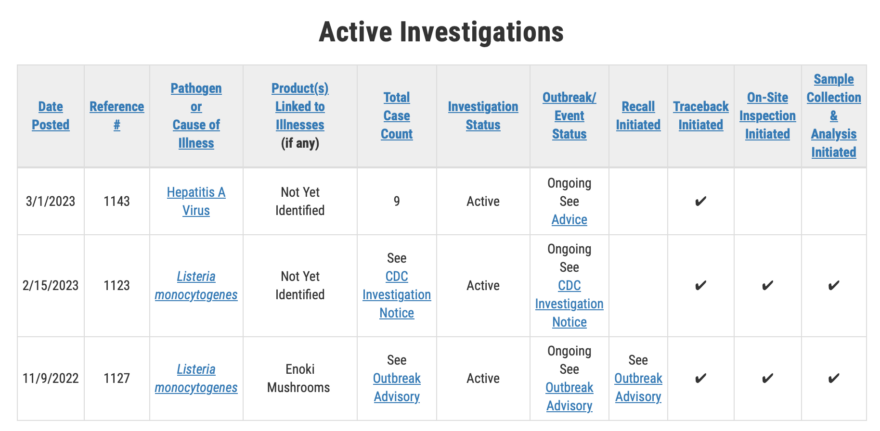 Active Investigations

| Date Posted | Reference # | Pathogen or Cause of Illness | Product(s) Linked to Illnesses (if any) | Total Case Count | Investigation Status | Outbreak/ Event Status | Recall Initiated | Traceback Initiated | On-Site Inspection Initiated | Sample Collection & Analysis Initiated |
|---|---|---|---|---|---|---|---|---|---|---|
| 3/1/2023 | 1143 | Hepatitis A Virus | Not Yet Identified | 9 | Active | Ongoing See Advice | | ✔ | | |
| 2/15/2023 | 1123 | Listeria monocytogenes | Not Yet Identified | See CDC Investigation Notice | Active | Ongoing See CDC Investigation Notice | | ✔ | ✔ | ✔ |
| 11/9/2022 | 1127 | Listeria monocytogenes | Enoki Mushrooms | See Outbreak Advisory | Active | Ongoing See Outbreak Advisory | See Outbreak Advisory | ✔ | ✔ | ✔ |